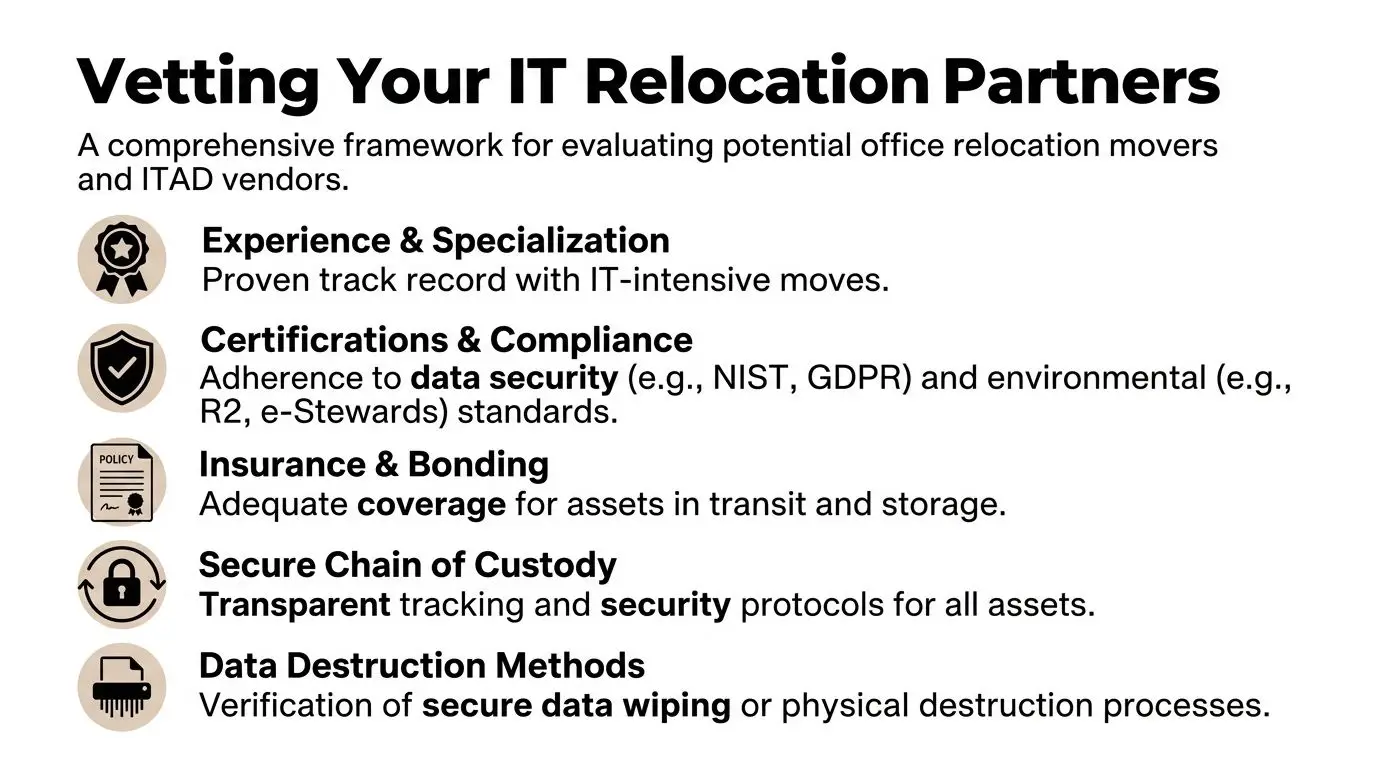 Vetting Your IT Relocation Partners

A comprehensive framework for evaluating potential office relocation movers and ITAD vendors.

Experience & Specialization
Proven track record with IT-intensive moves.

Certifications & Compliance
Adherence to data security (e.g., NIST, GDPR) and environmental (e.g., R2, e-Stewards) standards.

POLICY

Insurance & Bonding
Adequate coverage for assets in transit and storage.

Secure Chain of Custody
Transparent tracking and security protocols for all assets.

Data Destruction Methods
Verification of secure data wiping or physical destruction processes.